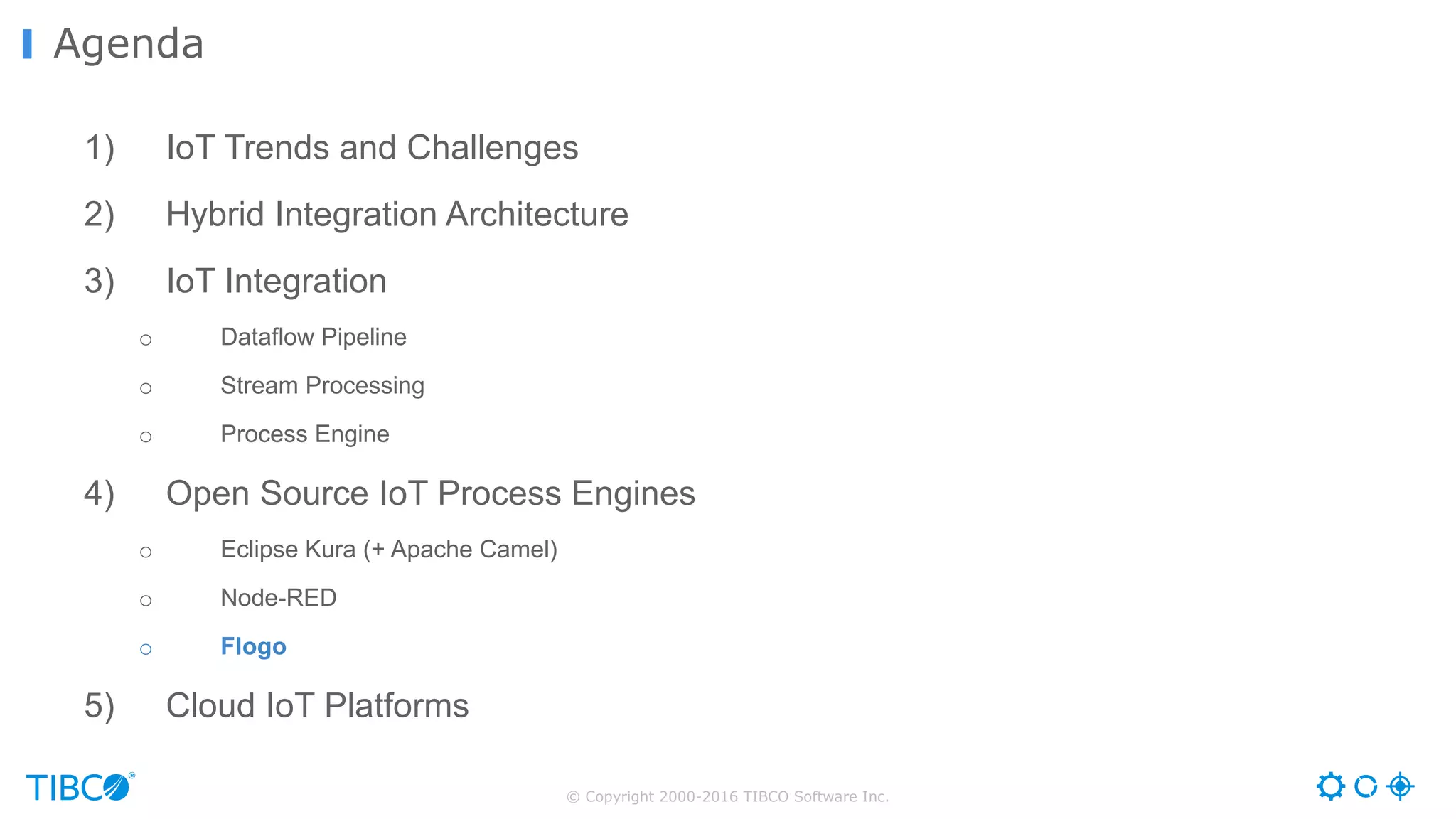 Agenda

1) IoT Trends and Challenges

2) Hybrid Integration Architecture

3) IoT Integration

○ Dataflow Pipeline

○ Stream Processing

○ Process Engine

4) Open Source IoT Process Engines

○ Eclipse Kura (+ Apache Camel)

○ Node-RED

○ Flogo

5) Cloud IoT Platforms

TIBCO®

© Copyright 2000-2016 TIBCO Software Inc.